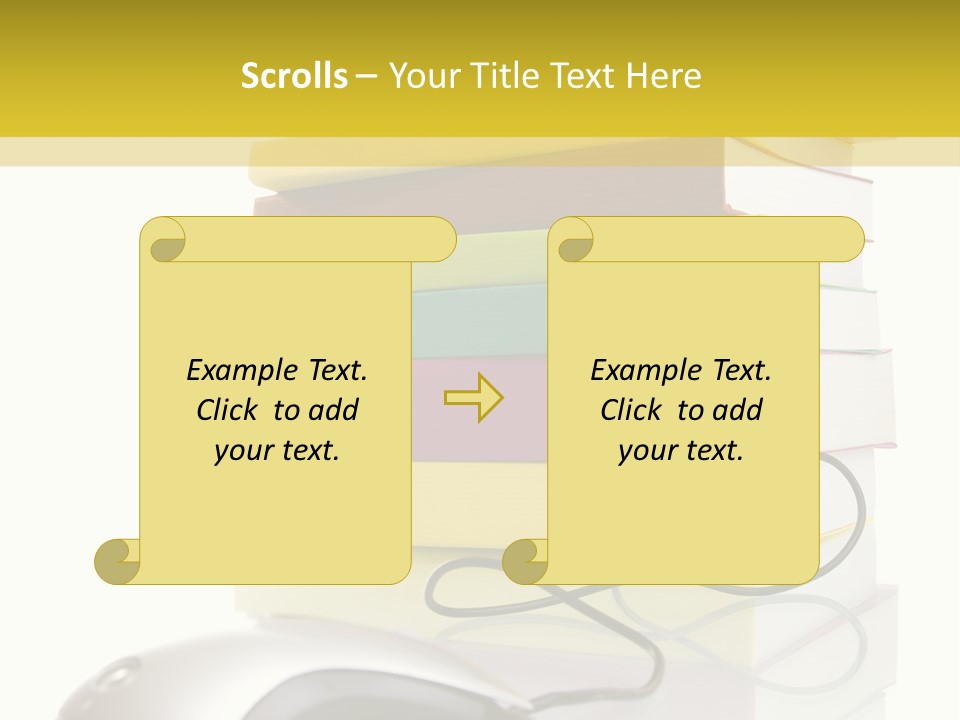 Scrolls – Your Title Text Here

Example Text. Click to add your text.

Example Text. Click to add your text.